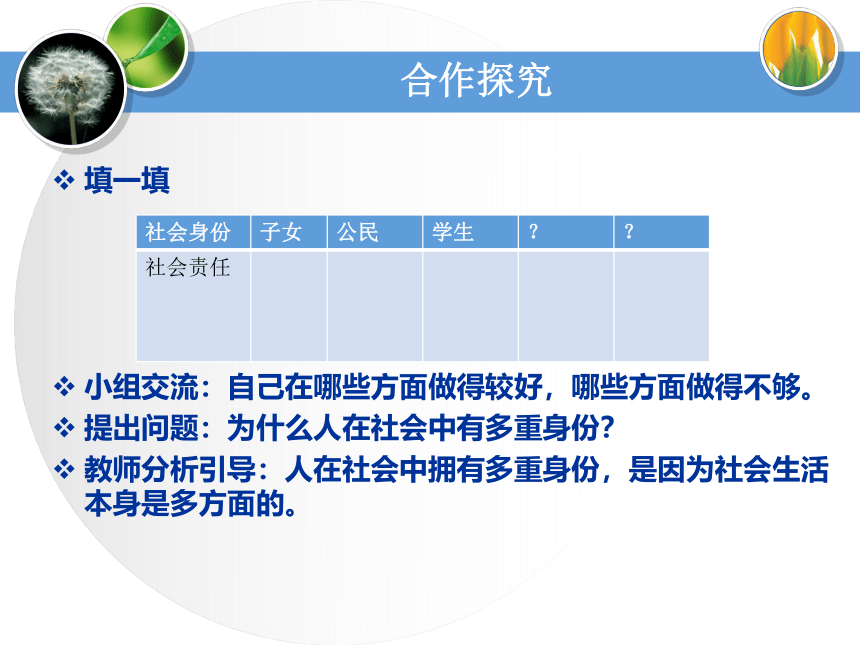 合作探究

❖ 填一填

| 社会身份 | 子女 | 公民 | 学生 | ? | ? |
|---|---|---|---|---|---|
| 社会责任 | | | | | |

❖ 小组交流：自己在哪些方面做得较好，哪些方面做得不够。

❖ 提出问题：为什么人在社会中有多重身份?

❖ 教师分析引导：人在社会中拥有多重身份，是因为社会生活本身是多方面的。